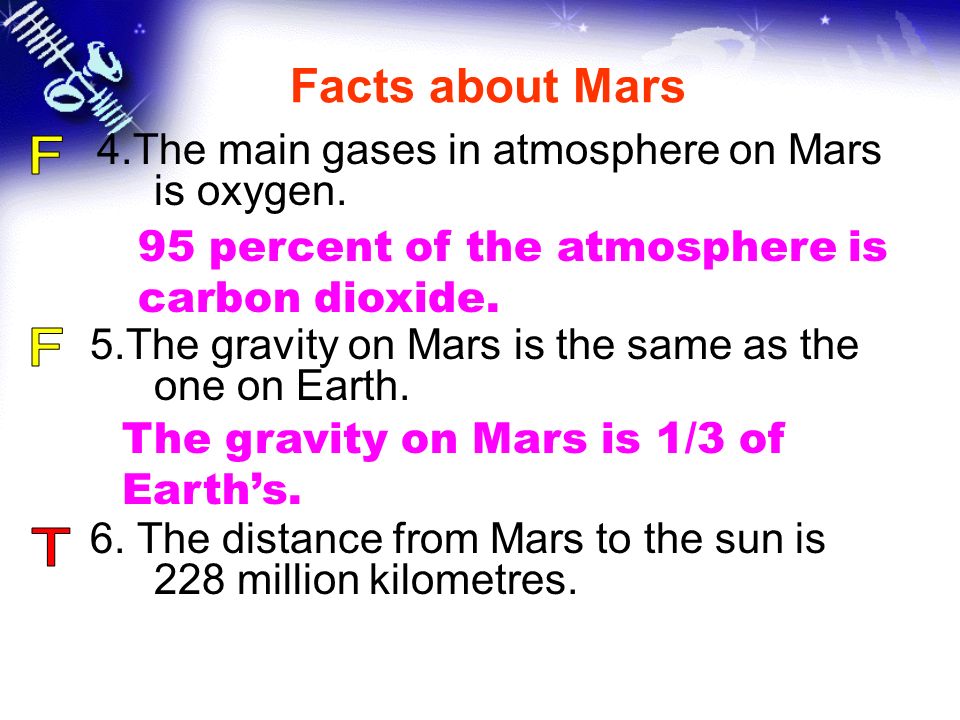 Facts about Mars

F 4.The main gases in atmosphere on Mars is oxygen.

95 percent of the atmosphere is carbon dioxide.

F 5.The gravity on Mars is the same as the one on Earth.

The gravity on Mars is 1/3 of Earth’s.

T 6. The distance from Mars to the sun is 228 million kilometres.